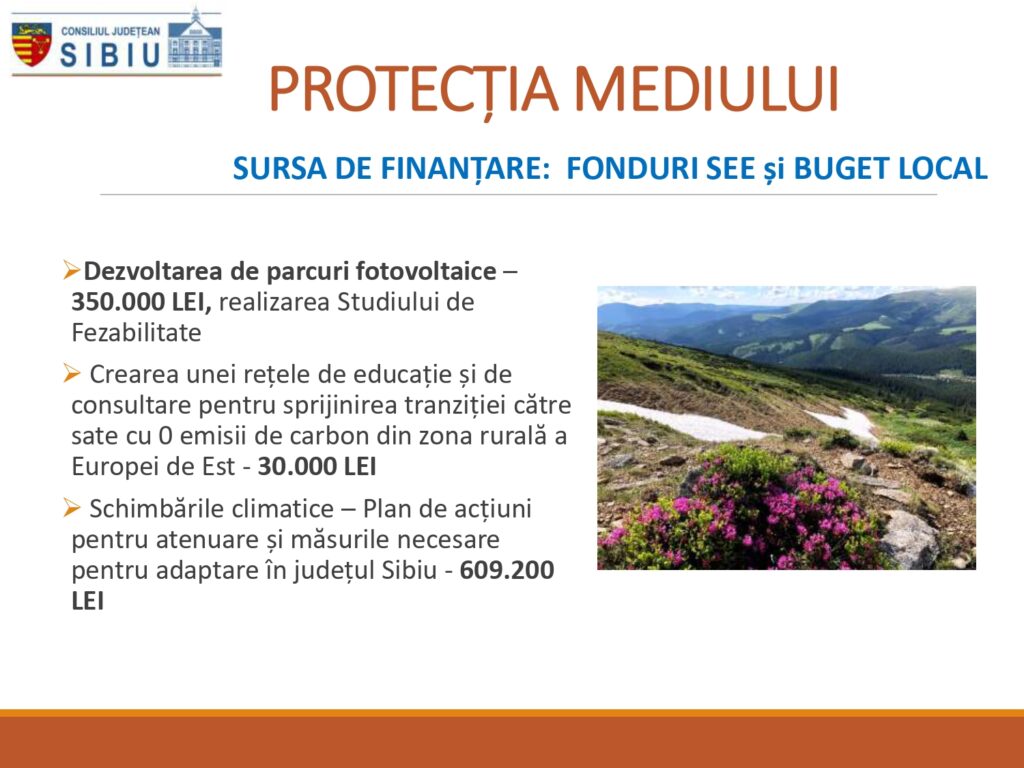 CONSILIUL JUDEȚEAN SIBIU

PROTECȚIA MEDIULUI

SURSA DE FINANȚARE: FONDURI SEE și BUGET LOCAL

➢Dezvoltarea de parcuri fotovoltaice – 350.000 LEI, realizarea Studiului de Fezabilitate

➢ Crearea unei rețele de educație și de consultare pentru sprijinirea tranziției către sate cu 0 emisii de carbon din zona rurală a Europei de Est - 30.000 LEI

➢ Schimbările climatice – Plan de acțiuni pentru atenuare și măsurile necesare pentru adaptare în județul Sibiu - 609.200 LEI